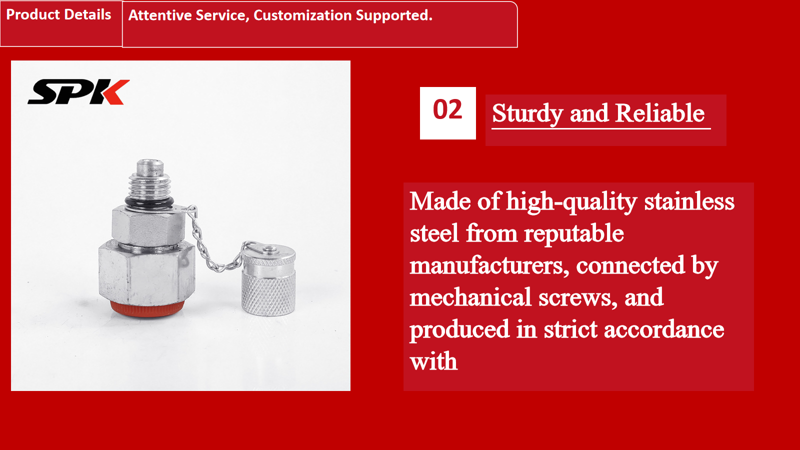 Product Details
Attentive Service, Customization Supported.

SPK

02

Sturdy and Reliable

Made of high-quality stainless steel from reputable manufacturers, connected by mechanical screws, and produced in strict accordance with